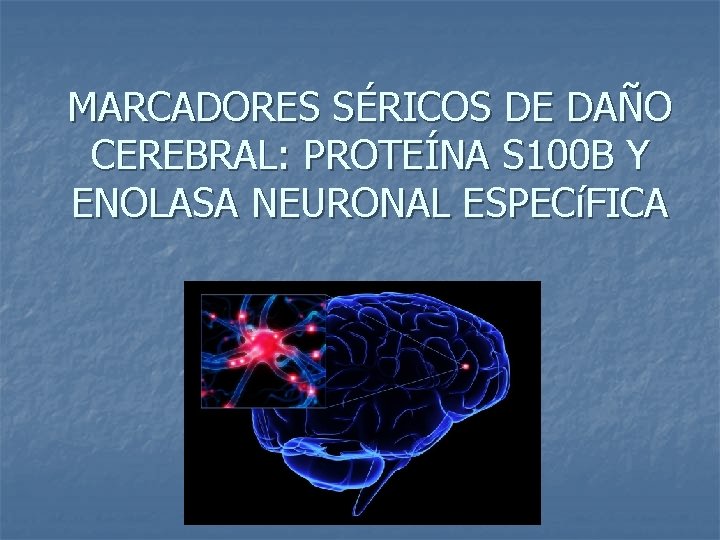 MARCADORES SÉRICOS DE DAÑO CEREBRAL: PROTEÍNA S100B Y ENOLASA NEURONAL ESPECíFICA